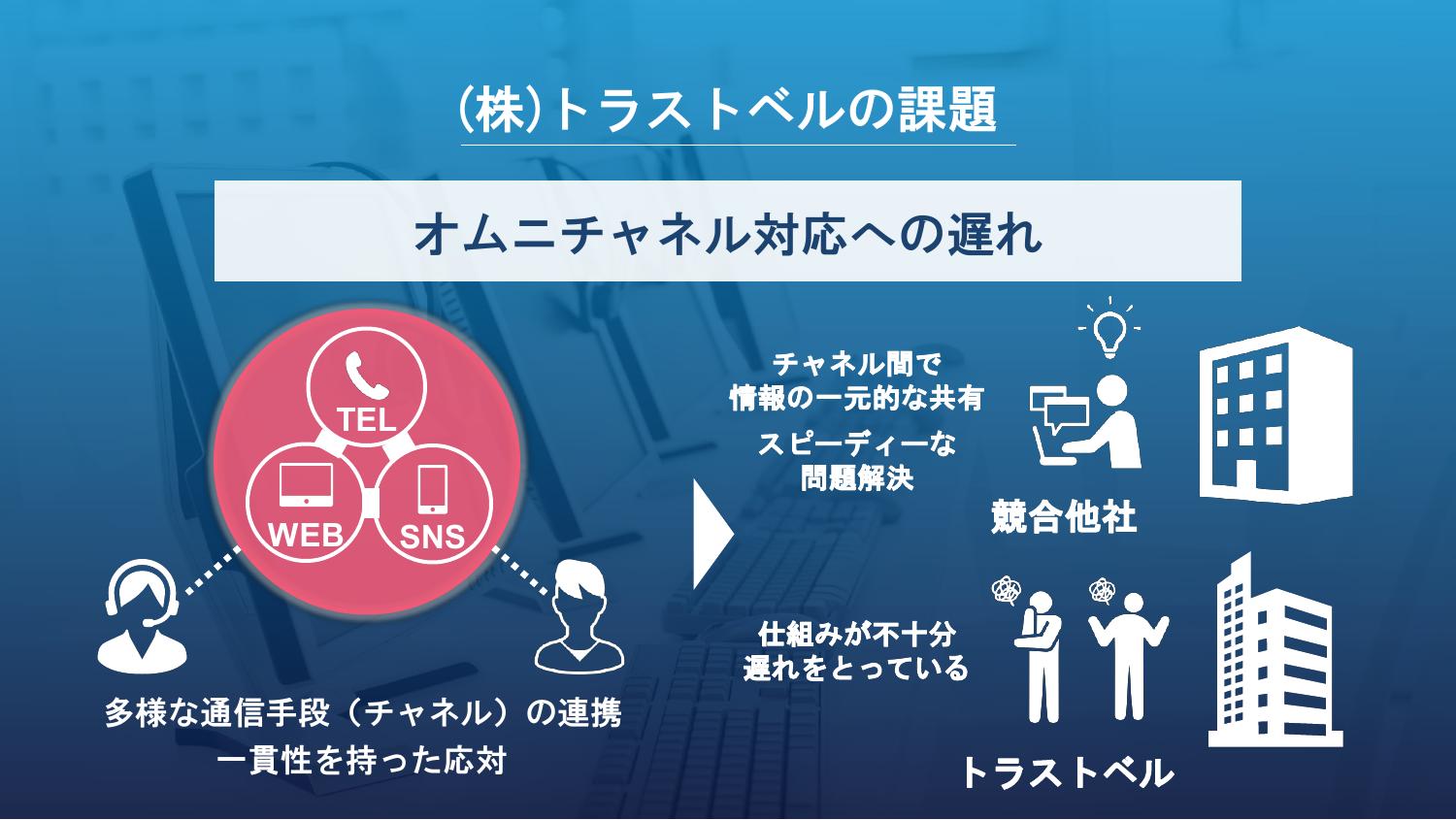 (株)トラストベルの課題

オムニチャネル対応への遅れ

TEL

WEB

SNS

多様な通信手段（チャネル）の連携
一貫性を持った応対

チャネル間で
情報の一元的な共有

スピーディーな
問題解決

競合他社

仕組みが不十分
遅れをとっている

トラストベル